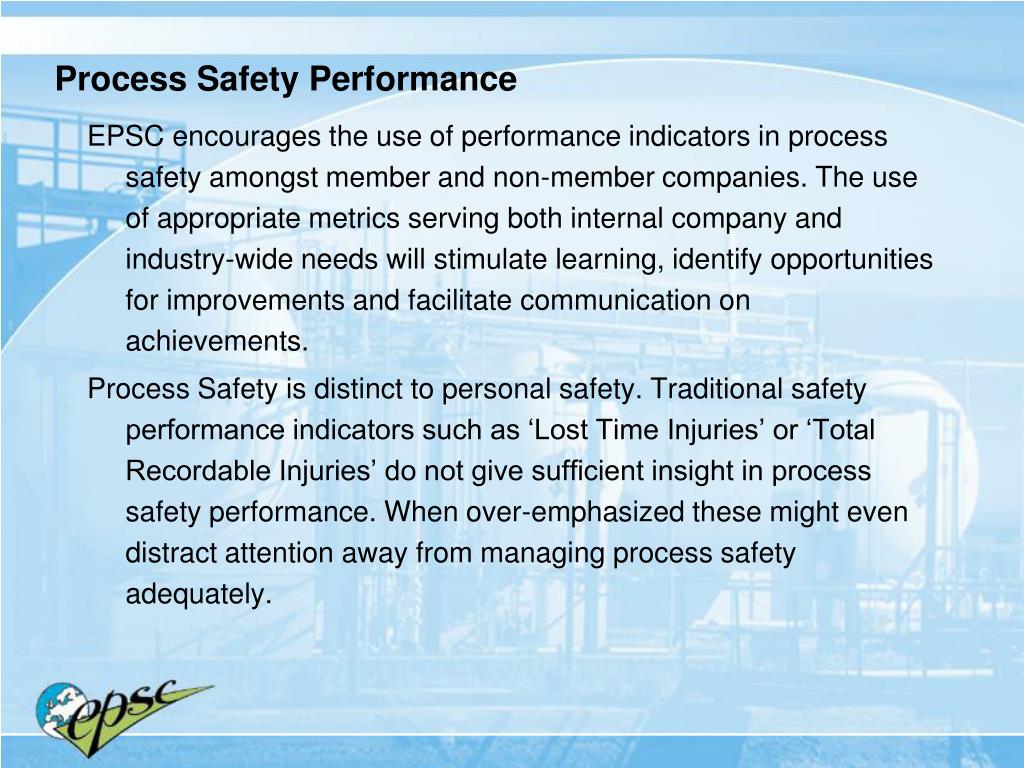 Process Safety Performance

EPSC encourages the use of performance indicators in process safety amongst member and non-member companies. The use of appropriate metrics serving both internal company and industry-wide needs will stimulate learning, identify opportunities for improvements and facilitate communication on achievements.

Process Safety is distinct to personal safety. Traditional safety performance indicators such as ‘Lost Time Injuries’ or ‘Total Recordable Injuries’ do not give sufficient insight in process safety performance. When over-emphasized these might even distract attention away from managing process safety adequately.

epsc